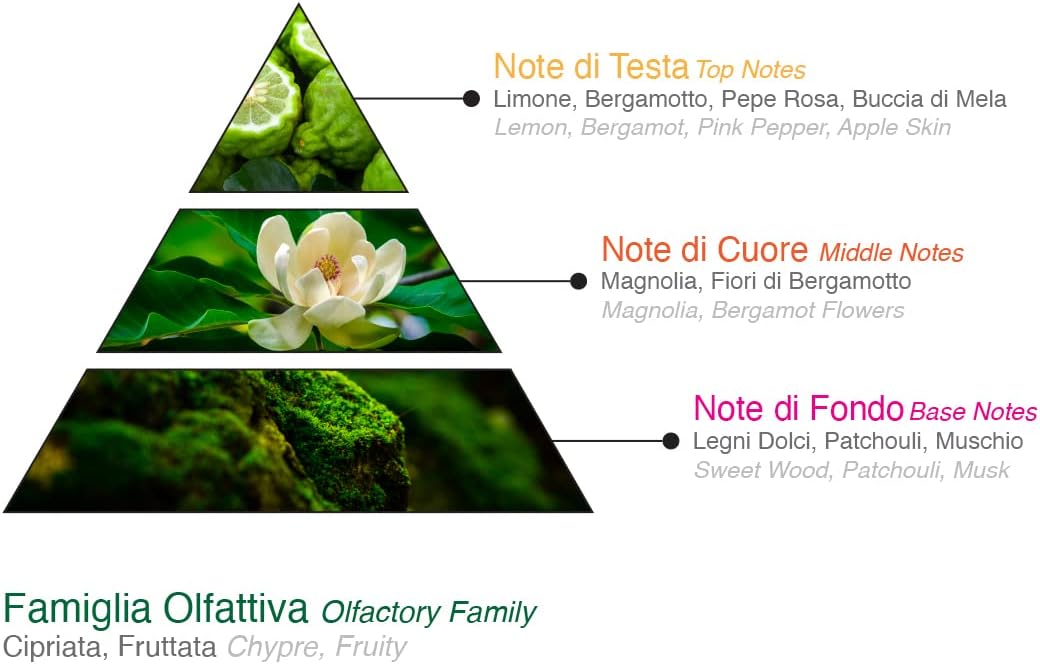 Note di Testa Top Notes
Limone, Bergamotto, Pepe Rosa, Buccia di Mela
Lemon, Bergamot, Pink Pepper, Apple Skin

Note di Cuore Middle Notes
Magnolia, Fiori di Bergamotto
Magnolia, Bergamot Flowers

Note di Fondo Base Notes
Legni Dolci, Patchouli, Muschio
Sweet Wood, Patchouli, Musk

Famiglia Olfattiva Olfactory Family
Cipriata, Fruttata Chypre, Fruity